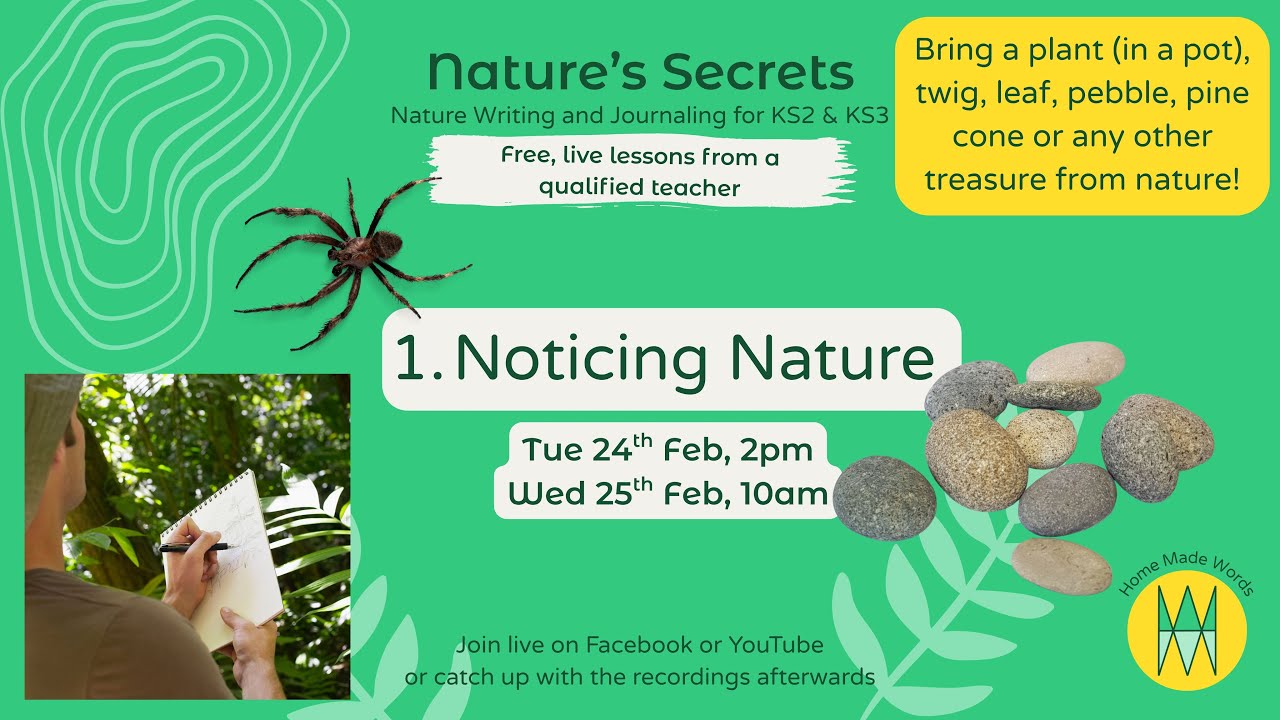 Nature's Secrets
Nature Writing and Journaling for KS2 & KS3

Free, live lessons from a qualified teacher

Bring a plant (in a pot), twig, leaf, pebble, pine cone or any other treasure from nature!

1. Noticing Nature

Tue 24$^{th}$ Feb, 2pm
Wed 25$^{th}$ Feb, 10am

Join live on Facebook or YouTube or catch up with the recordings afterwards

Home Made Words